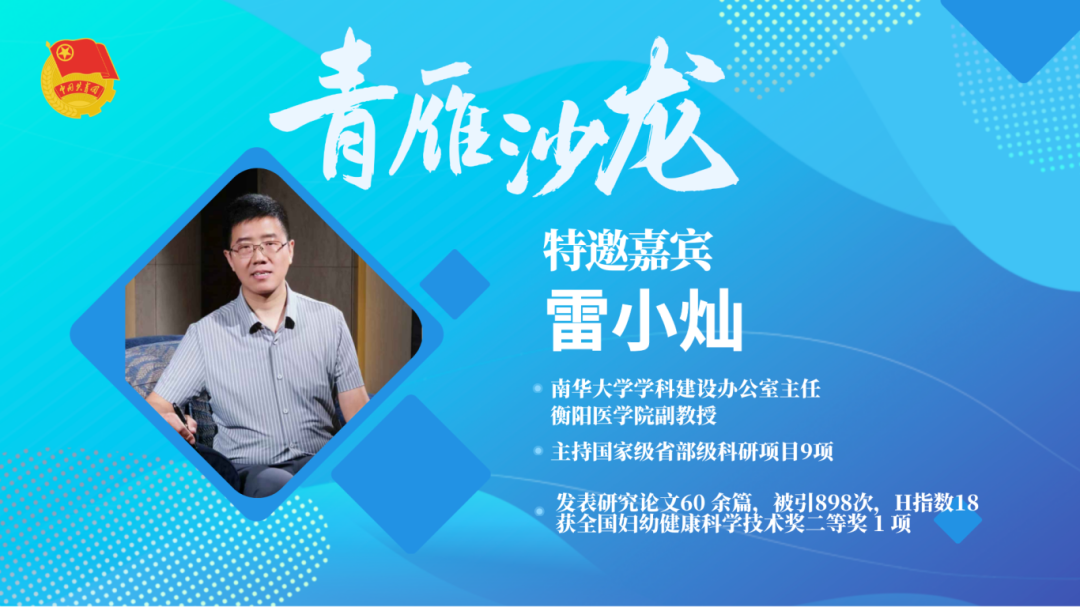 中国共青团

青雁沙龙

特邀嘉宾

雷小灿

南华大学学科建设办公室主任
衡阳医学院副教授

主持国家级省部级科研项目9项

发表研究论文60 余篇，被引898次，H指数18
获全国妇幼健康科学技术奖二等奖 1 项